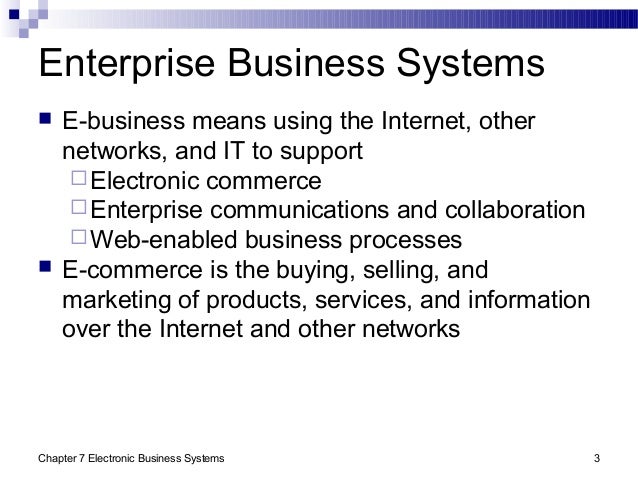 Enterprise Business Systems

- E-business means using the Internet, other networks, and IT to support
  - Electronic commerce
  - Enterprise communications and collaboration
  - Web-enabled business processes
- E-commerce is the buying, selling, and marketing of products, services, and information over the Internet and other networks

Chapter 7 Electronic Business Systems
3